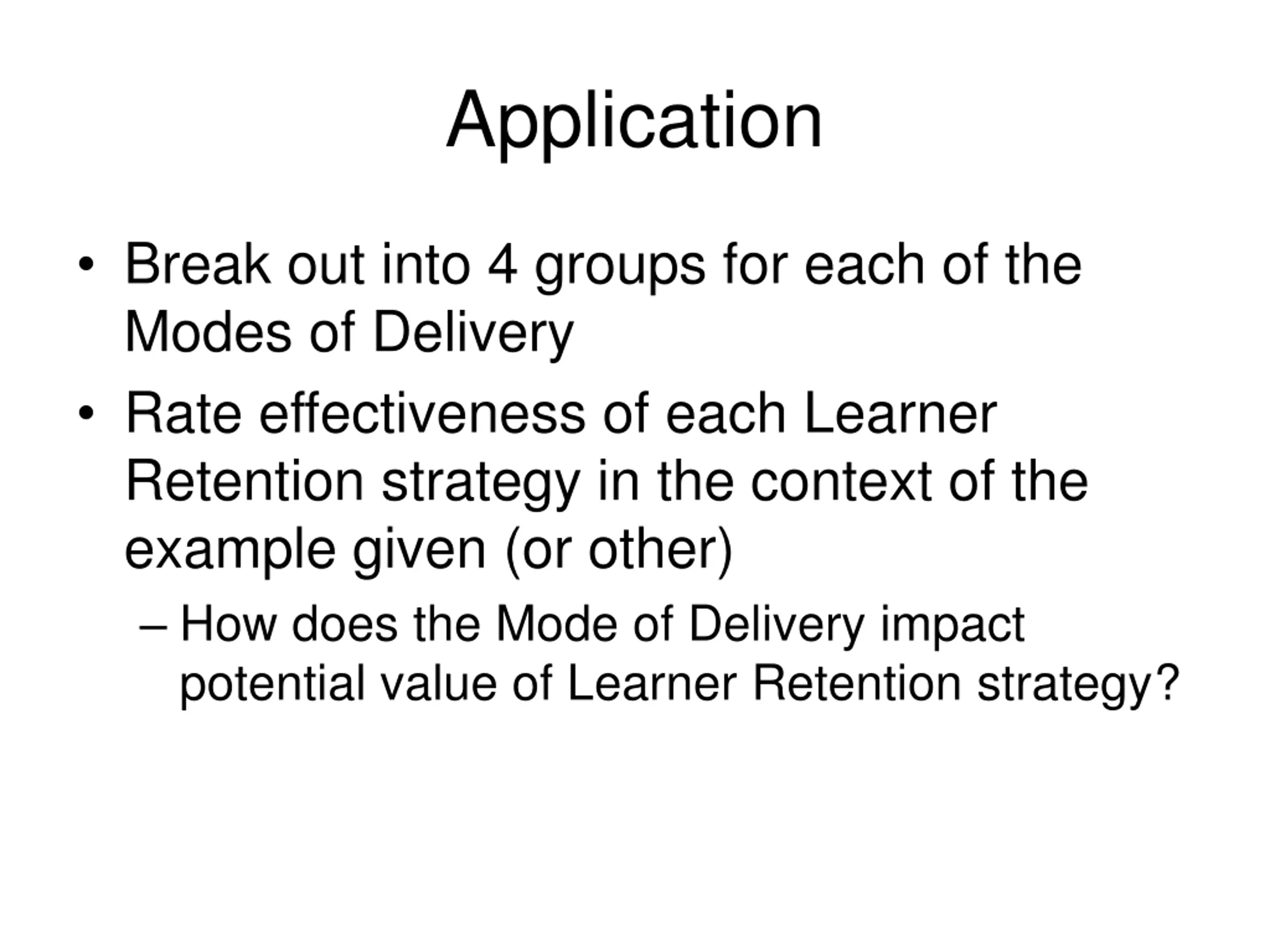 Application

• Break out into 4 groups for each of the Modes of Delivery

• Rate effectiveness of each Learner Retention strategy in the context of the example given (or other)

– How does the Mode of Delivery impact potential value of Learner Retention strategy?